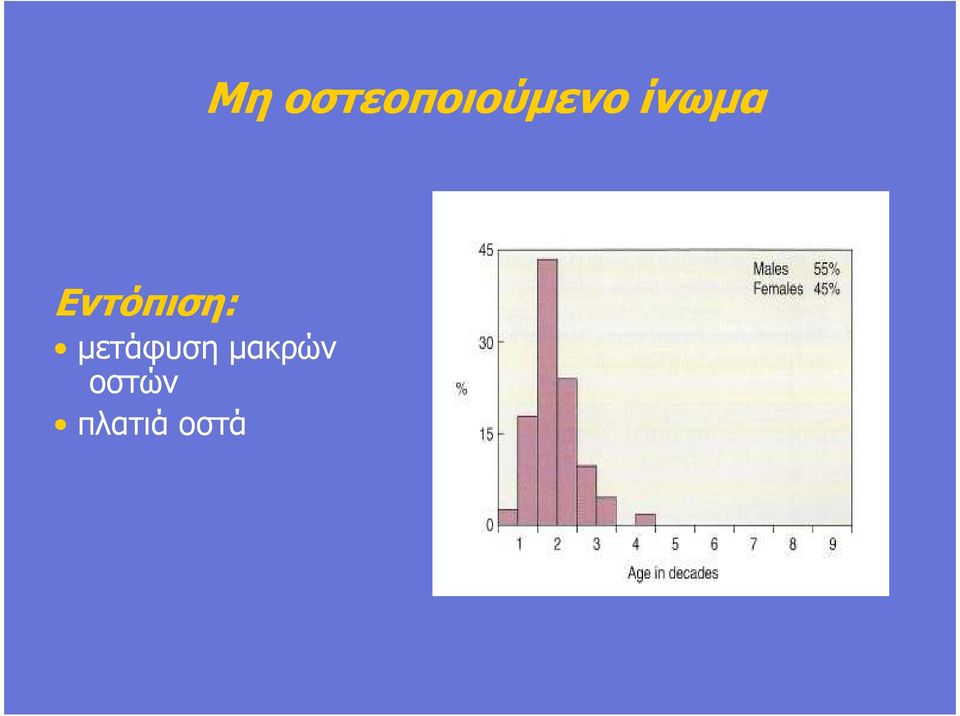 Μη οστεοποιούμενο ίνωμα

Εντόπιση:
• μετάφυση μακρών οστών
• πλατιά οστά

45
30
15
0
%
Males 55%
Females 45%
1 2 3 4 5 6 7 8 9
Age in decades